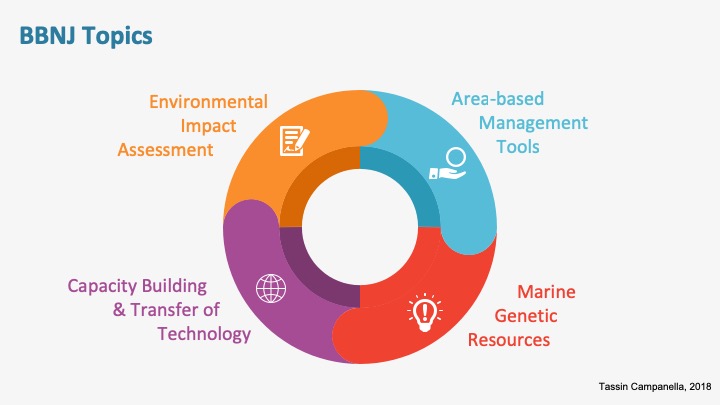 BBNJ Topics

Environmental Impact Assessment

Area-based Management Tools

Capacity Building & Transfer of Technology

Marine Genetic Resources

Tassin Campanella, 2018